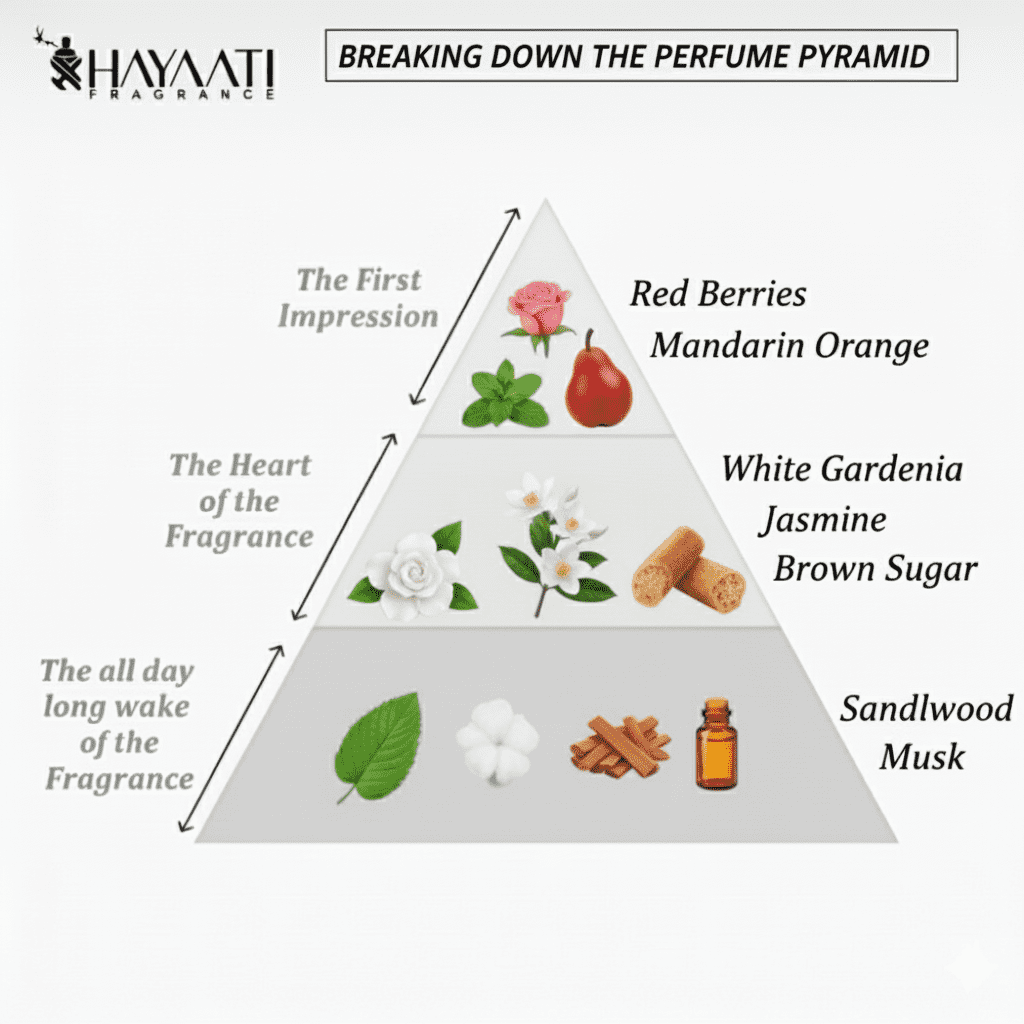 HAYAATI
FRAGRANCE

BREAKING DOWN THE PERFUME PYRAMID

The First Impression

Red Berries
Mandarin Orange

The Heart of the Fragrance

White Gardenia
Jasmine
Brown Sugar

The all day long wake of the Fragrance

Sandlwood
Musk